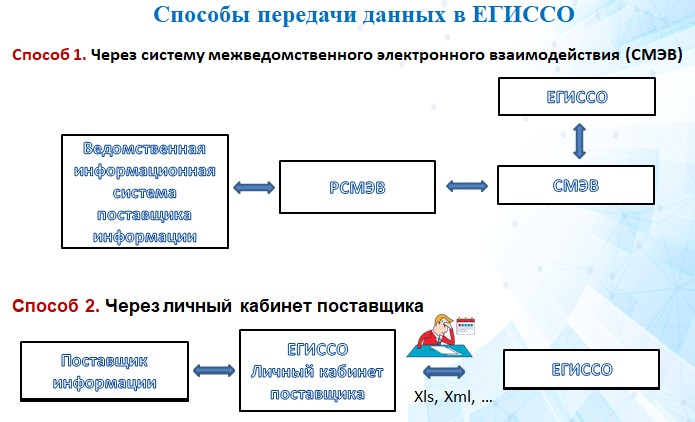 Способы передачи данных в ЕГИССО

Способ 1. Через систему межведомственного электронного взаимодействия (СМЭВ)

ЕГИССО

Ведомственная информационная система поставщика информации

РСМЭВ

СМЭВ

Способ 2. Через личный кабинет поставщика

Поставщик информации

ЕГИССО Личный кабинет поставщика

Xls, Xml, …

ЕГИССО